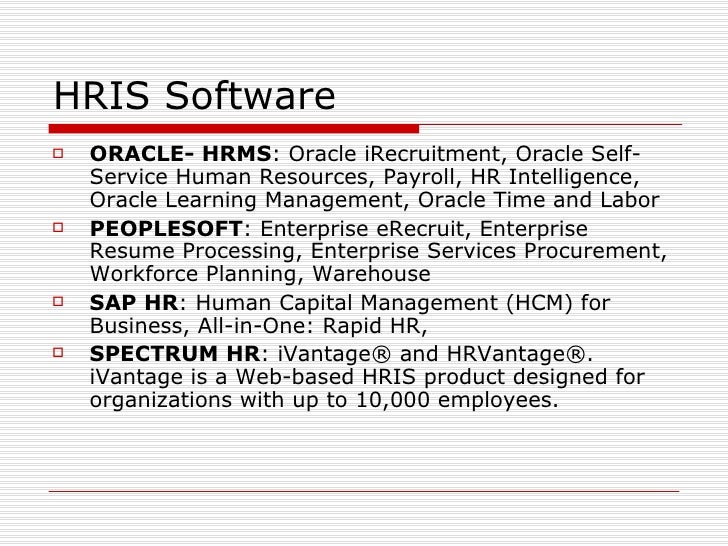 HRIS Software

ORACLE- HRMS: Oracle iRecruitment, Oracle Self-Service Human Resources, Payroll, HR Intelligence, Oracle Learning Management, Oracle Time and Labor

PEOPLESOFT: Enterprise eRecruit, Enterprise Resume Processing, Enterprise Services Procurement, Workforce Planning, Warehouse

SAP HR: Human Capital Management (HCM) for Business, All-in-One: Rapid HR,

SPECTRUM HR: iVantage® and HRVantage®. iVantage is a Web-based HRIS product designed for organizations with up to 10,000 employees.